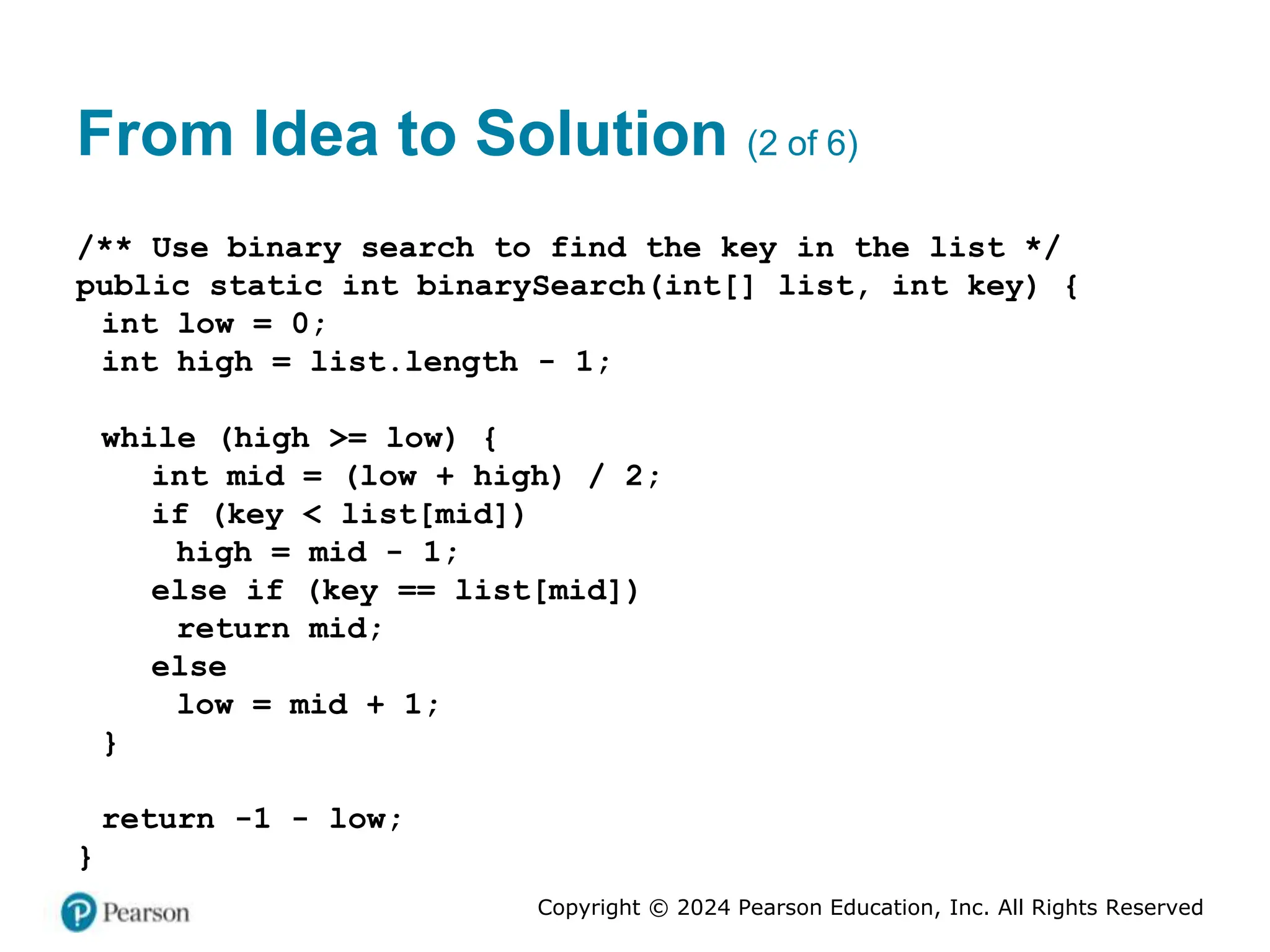 From Idea to Solution (2 of 6)

/** Use binary search to find the key in the list */
public static int binarySearch(int[] list, int key) {
 int low = 0;
 int high = list.length - 1;

 while (high >= low) {
   int mid = (low + high) / 2;
   if (key < list[mid])
    high = mid - 1;
   else if (key == list[mid])
    return mid;
   else
    low = mid + 1;
 }

 return -1 - low;
}

Pearson

Copyright © 2024 Pearson Education, Inc. All Rights Reserved